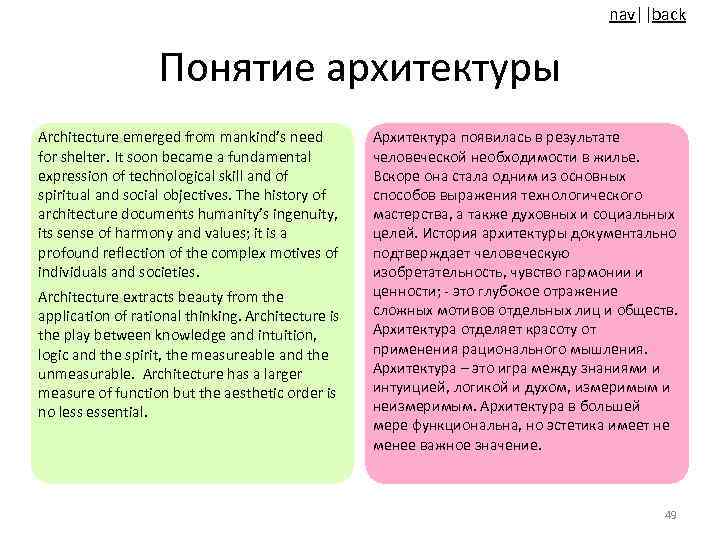 nav| |back

Понятие архитектуры

Architecture emerged from mankind's need for shelter. It soon became a fundamental expression of technological skill and of spiritual and social objectives. The history of architecture documents humanity's ingenuity, its sense of harmony and values; it is a profound reflection of the complex motives of individuals and societies.

Architecture extracts beauty from the application of rational thinking. Architecture is the play between knowledge and intuition, logic and the spirit, the measureable and the unmeasurable. Architecture has a larger measure of function but the aesthetic order is no less essential.

Архитектура появилась в результате человеческой необходимости в жилье. Вскоре она стала одним из основных способов выражения технологического мастерства, а также духовных и социальных целей. История архитектуры документально подтверждает человеческую изобретательность, чувство гармонии и ценности; - это глубокое отражение сложных мотивов отдельных лиц и обществ. Архитектура отделяет красоту от применения рационального мышления. Архитектура – это игра между знаниями и интуицией, логикой и духом, измеримым и неизмеримым. Архитектура в большей мере функциональна, но эстетика имеет не менее важное значение.

49